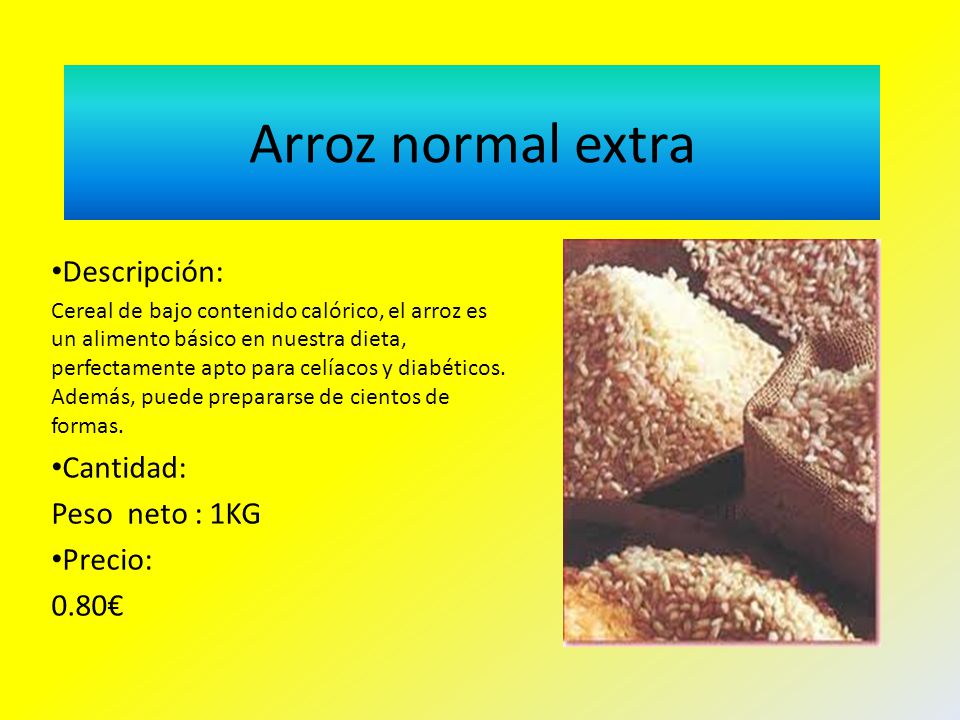 Arroz normal extra

•Descripción:

Cereal de bajo contenido calórico, el arroz es un alimento básico en nuestra dieta, perfectamente apto para celíacos y diabéticos. Además, puede prepararse de cientos de formas.

•Cantidad:

Peso neto : 1KG

•Precio:

0.80€